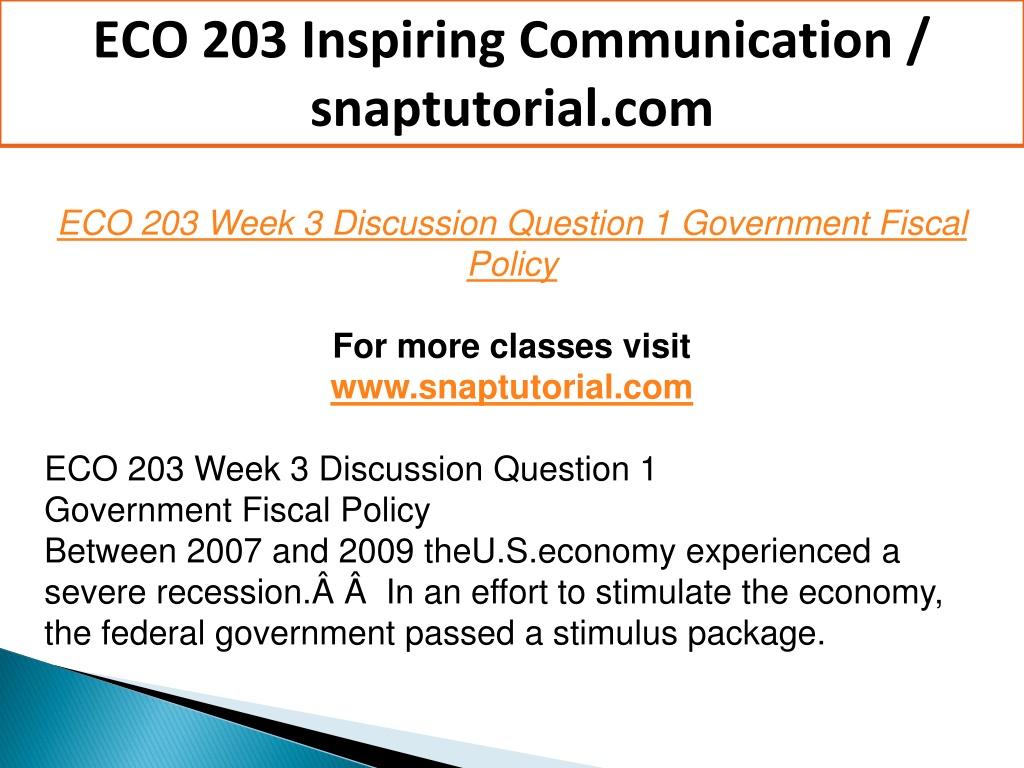 ECO 203 Inspiring Communication / snaptutorial.com

ECO 203 Week 3 Discussion Question 1 Government Fiscal Policy

For more classes visit
www.snaptutorial.com

ECO 203 Week 3 Discussion Question 1
Government Fiscal Policy
Between 2007 and 2009 theU.S.economy experienced a severe recession.Â Â  In an effort to stimulate the economy, the federal government passed a stimulus package.